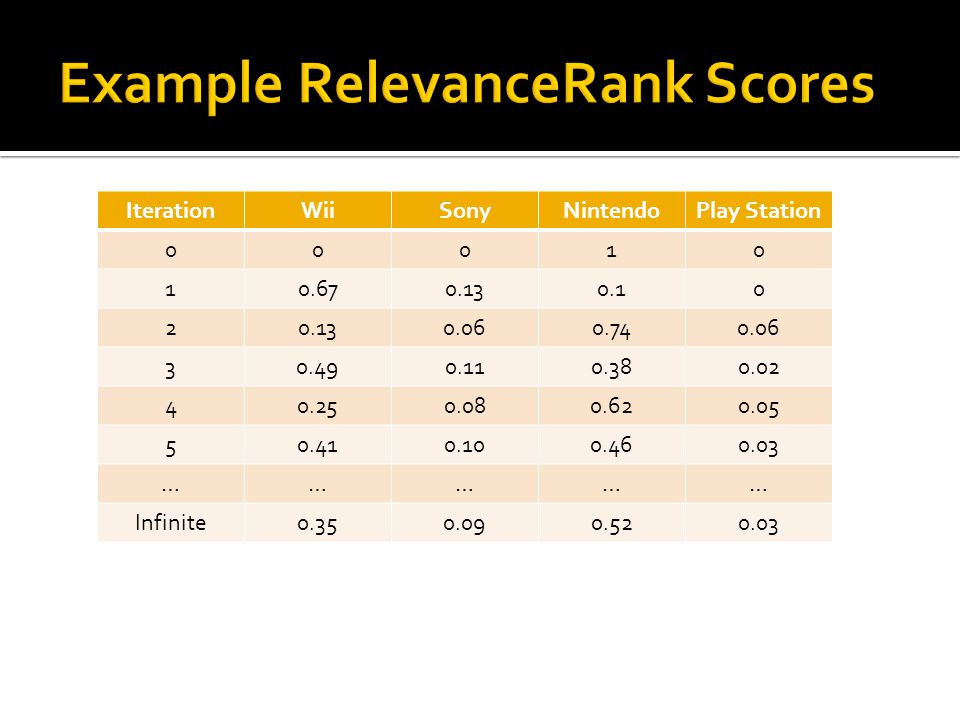 Example RelevanceRank Scores

| Iteration | Wii | Sony | Nintendo | Play Station |
|---|---|---|---|---|
| 0 | 0 | 0 | 1 | 0 |
| 1 | 0.67 | 0.13 | 0.1 | 0 |
| 2 | 0.13 | 0.06 | 0.74 | 0.06 |
| 3 | 0.49 | 0.11 | 0.38 | 0.02 |
| 4 | 0.25 | 0.08 | 0.62 | 0.05 |
| 5 | 0.41 | 0.10 | 0.46 | 0.03 |
| … | … | … | … | … |
| Infinite | 0.35 | 0.09 | 0.52 | 0.03 |